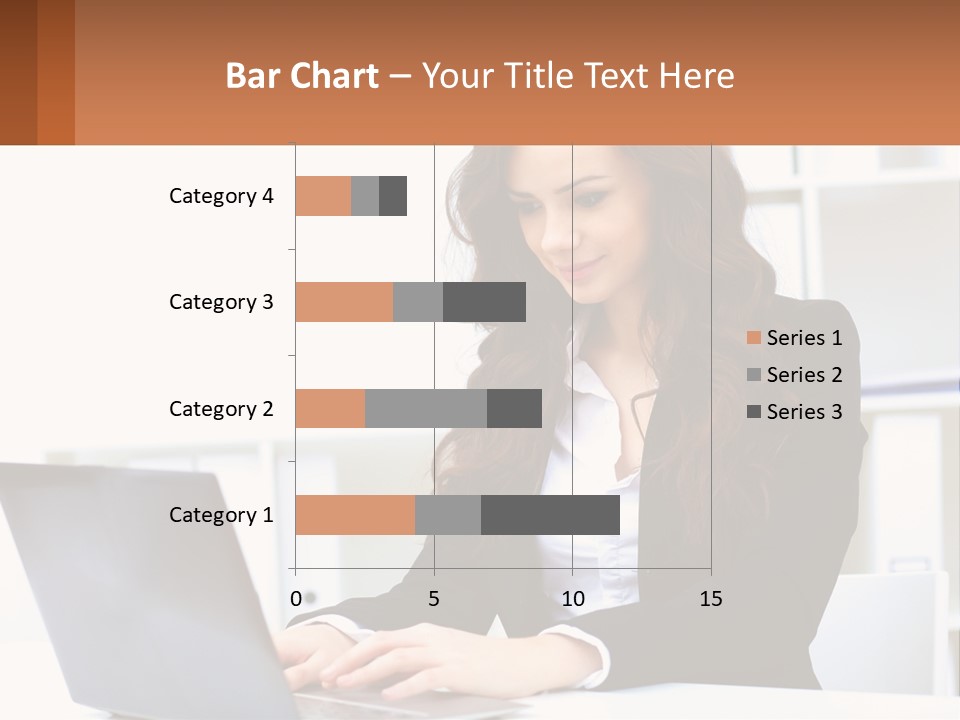 Bar Chart – Your Title Text Here

Category 4
Category 3
Category 2
Category 1

0
5
10
15

Series 1
Series 2
Series 3